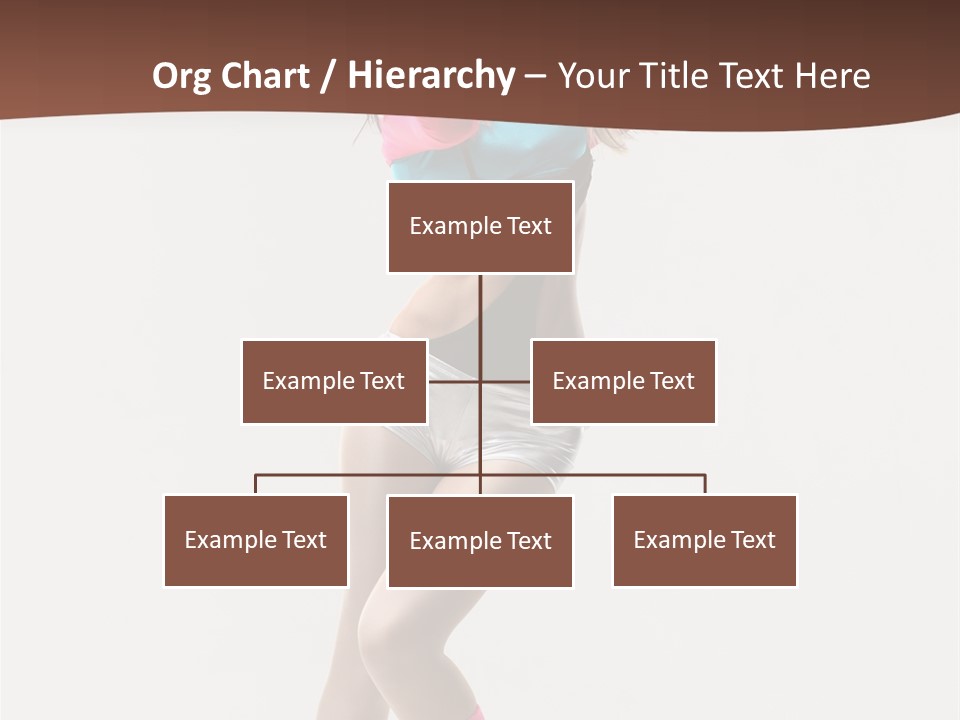 Org Chart / Hierarchy – Your Title Text Here

Example Text

Example Text

Example Text

Example Text

Example Text

Example Text